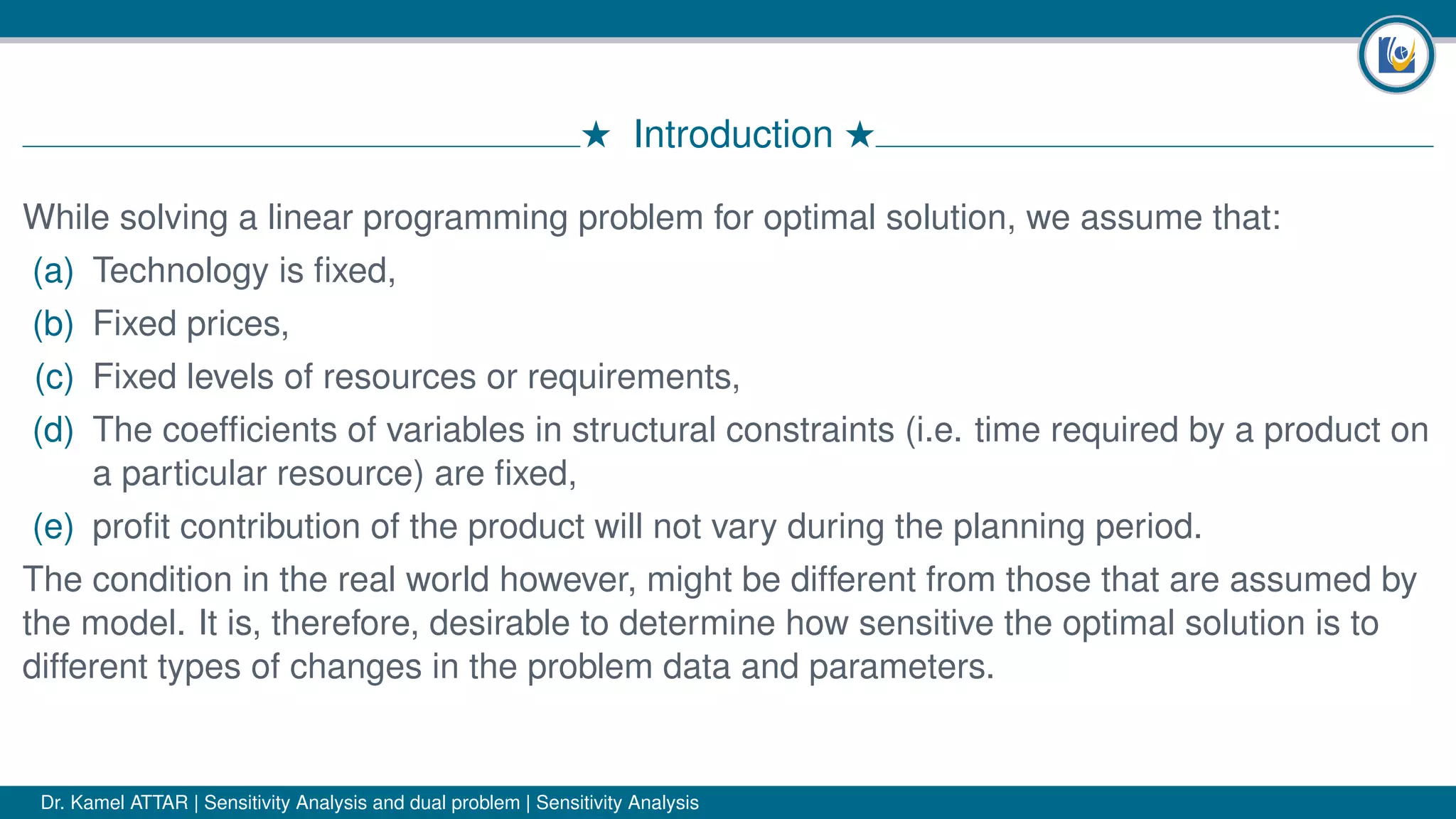 ★ Introduction ★

While solving a linear programming problem for optimal solution, we assume that:

(a) Technology is fixed,

(b) Fixed prices,

(c) Fixed levels of resources or requirements,

(d) The coefficients of variables in structural constraints (i.e. time required by a product on a particular resource) are fixed,

(e) profit contribution of the product will not vary during the planning period.

The condition in the real world however, might be different from those that are assumed by the model. It is, therefore, desirable to determine how sensitive the optimal solution is to different types of changes in the problem data and parameters.

Dr. Kamel ATTAR | Sensitivity Analysis and dual problem | Sensitivity Analysis